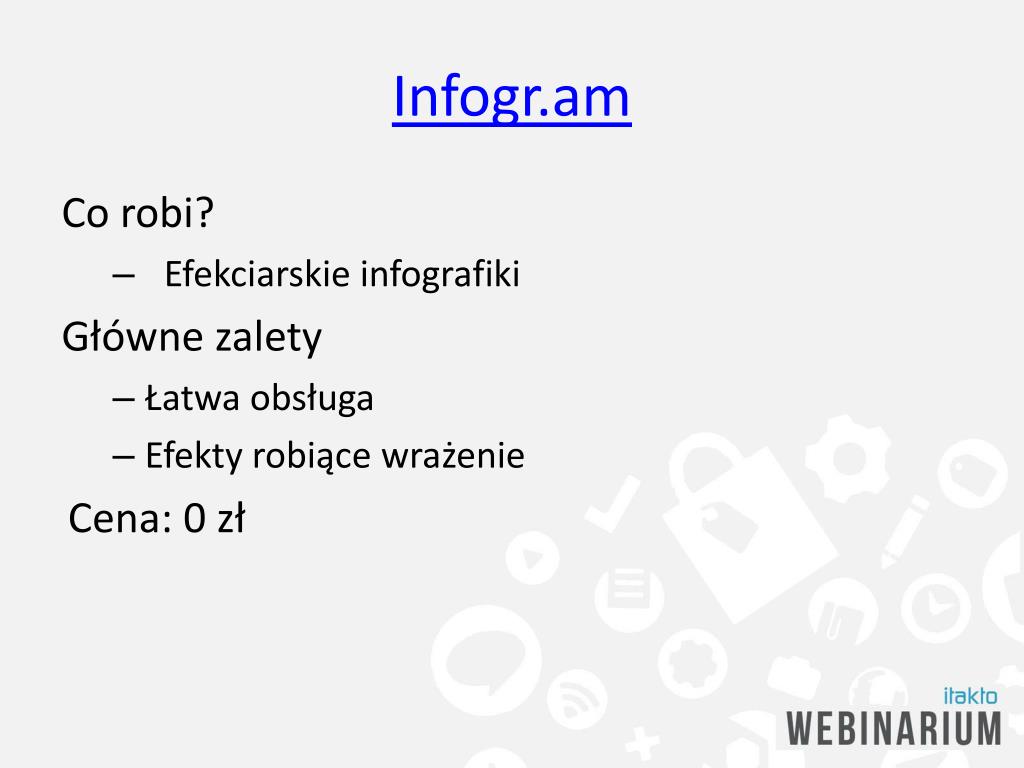 Infogr.am

Co robi?

– Efekciarskie infografiki

Główne zalety

– Łatwa obsługa

– Efekty robiące wrażenie

Cena: 0 zł

itakto
WEBINARIUM